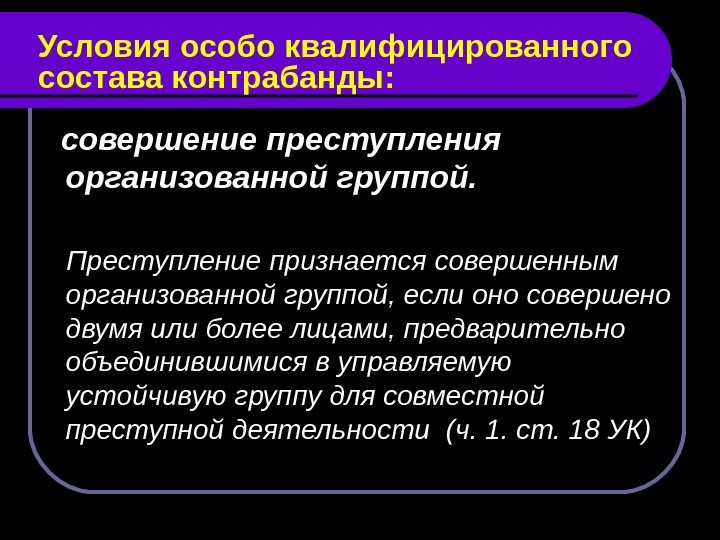 Условия особо квалифицированного состава контрабанды:

совершение преступления организованной группой.

Преступление признается совершенным организованной группой, если оно совершено двумя или более лицами, предварительно объединившимися в управляемую устойчивую группу для совместной преступной деятельности (ч. 1. ст. 18 УК)